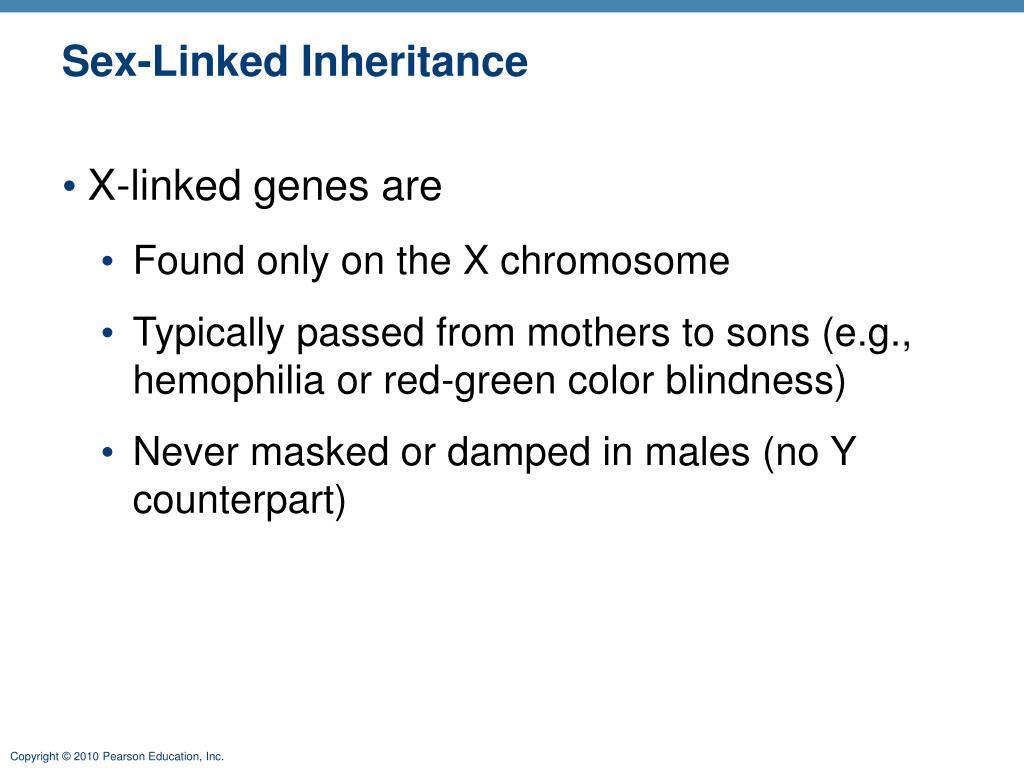 Sex-Linked Inheritance

• X-linked genes are

• Found only on the X chromosome

• Typically passed from mothers to sons (e.g., hemophilia or red-green color blindness)

• Never masked or damped in males (no Y counterpart)

Copyright © 2010 Pearson Education, Inc.